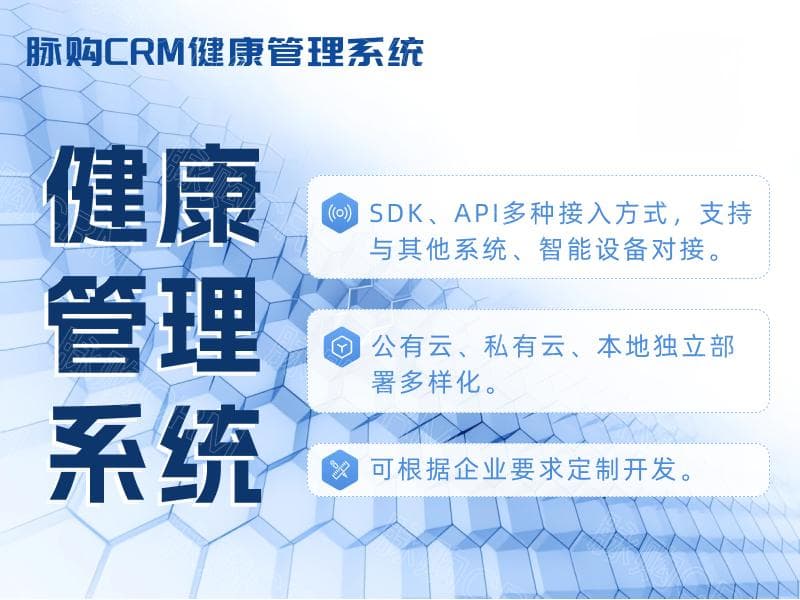 脉购CRM健康管理系统

健康管理系统

SDK、API多种接入方式，支持与其他系统、智能设备对接。

公有云、私有云、本地独立部署多样化。

可根据企业要求定制开发。